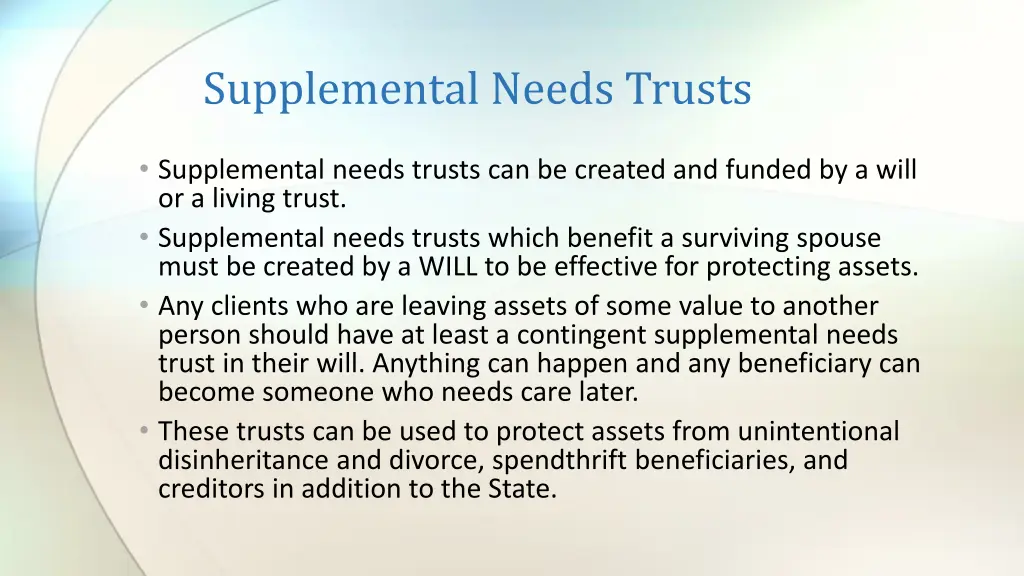 Supplemental Needs Trusts

• Supplemental needs trusts can be created and funded by a will or a living trust.
• Supplemental needs trusts which benefit a surviving spouse must be created by a WILL to be effective for protecting assets.
• Any clients who are leaving assets of some value to another person should have at least a contingent supplemental needs trust in their will. Anything can happen and any beneficiary can become someone who needs care later.
• These trusts can be used to protect assets from unintentional disinheritance and divorce, spendthrift beneficiaries, and creditors in addition to the State.